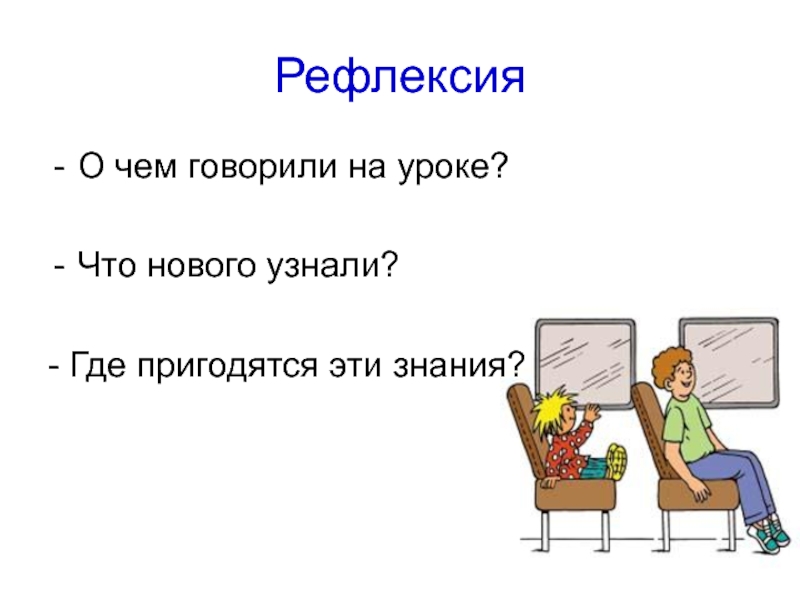 Рефлексия

- О чем говорили на уроке?

- Что нового узнали?

- Где пригодятся эти знания?